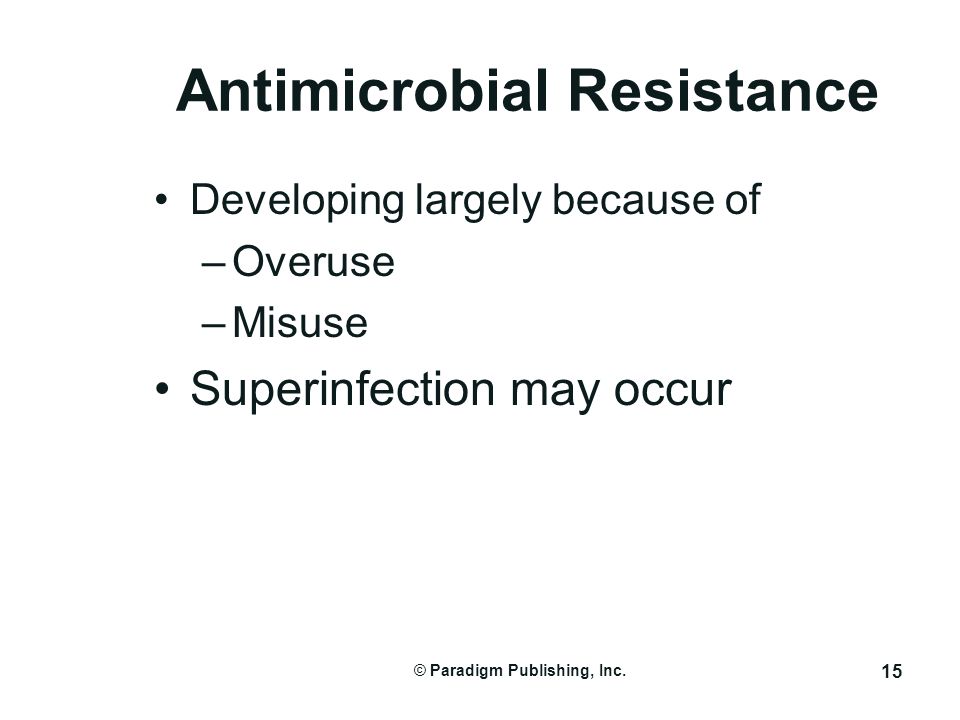 Antimicrobial Resistance

• Developing largely because of
 – Overuse
 – Misuse
• Superinfection may occur

© Paradigm Publishing, Inc.

15